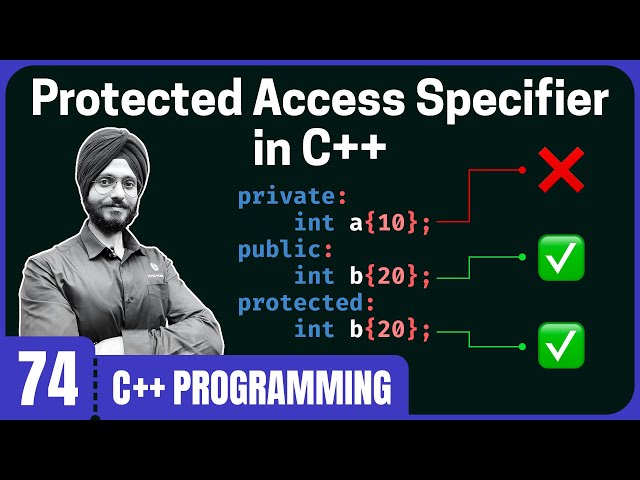 Protected Access Specifier in C++

private:
int a{10};
public:
int b{20};
protected:
int b{20};

74

C++ PROGRAMMING